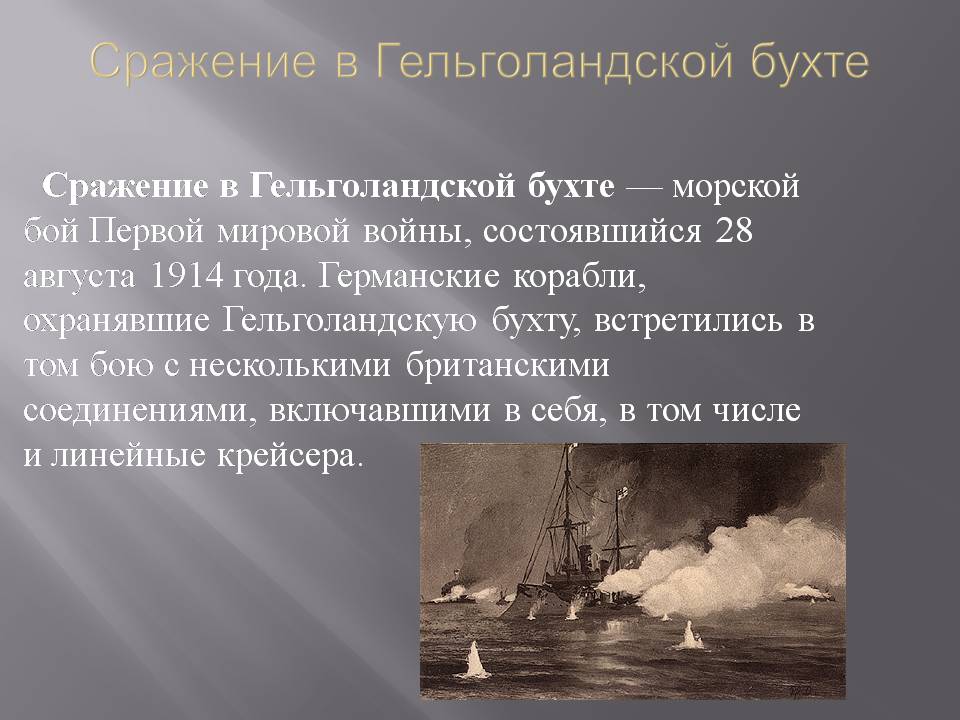 Сражение в Гельголандской бухте

Сражение в Гельголандской бухте — морской бой Первой мировой войны, состоявшийся 28 августа 1914 года. Германские корабли, охранявшие Гельголандскую бухту, встретились в том бою с несколькими британскими соединениями, включавшими в себя, в том числе и линейные крейсера.